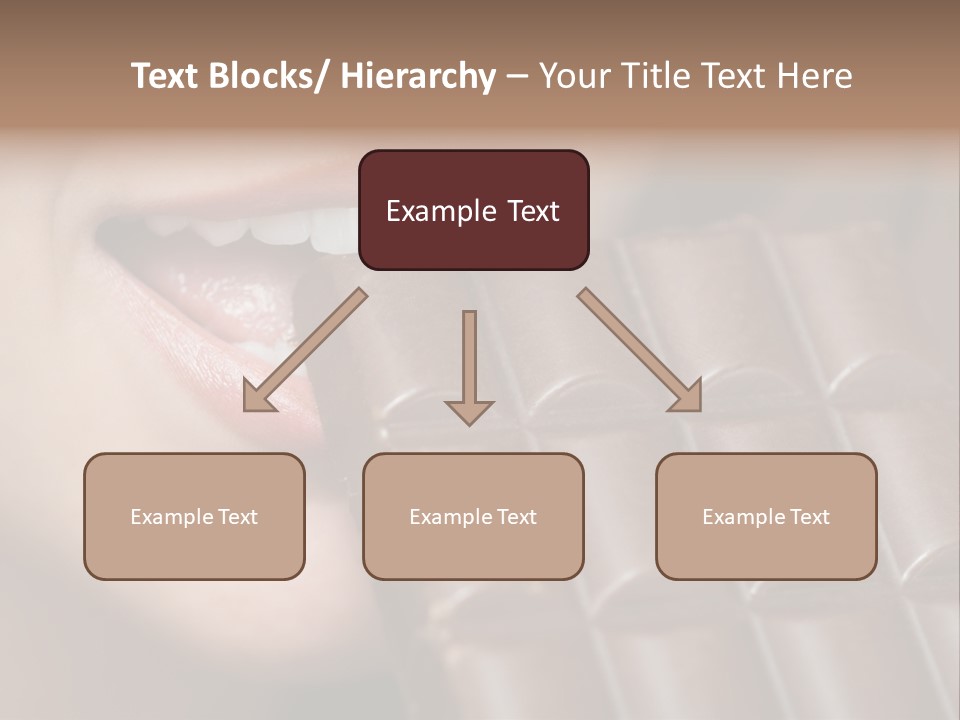 Text Blocks/ Hierarchy – Your Title Text Here

Example Text

Example Text

Example Text

Example Text